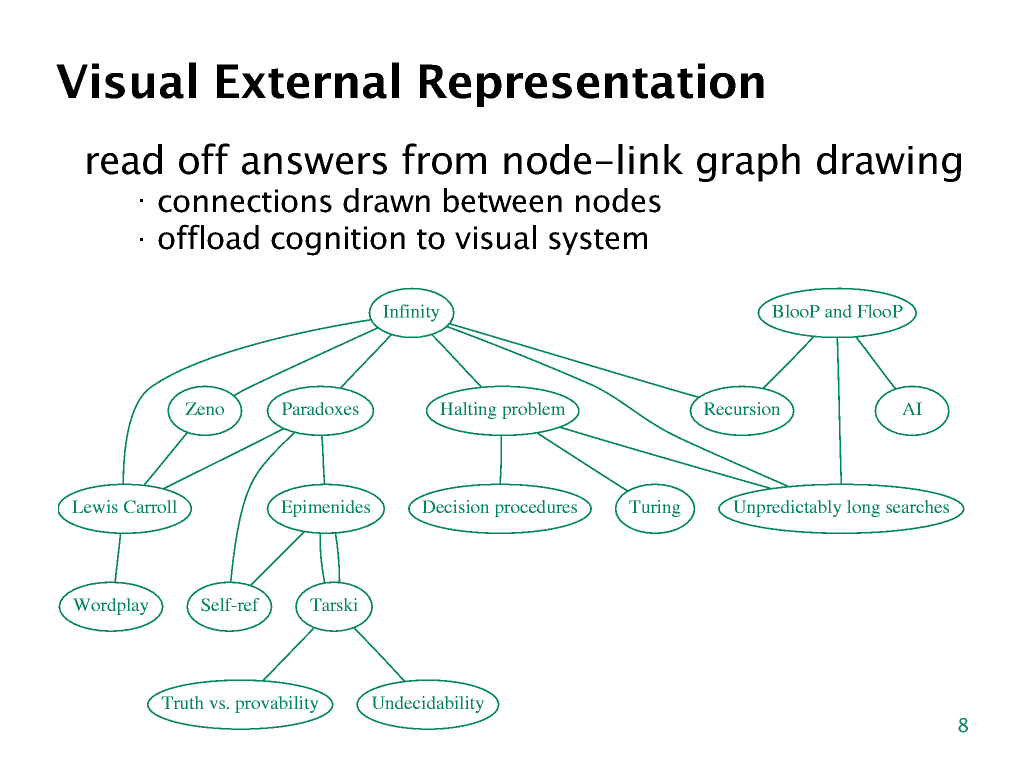 Visual External Representation

read off answers from node-link graph drawing

· connections drawn between nodes
· offload cognition to visual system

Infinity

BlooP and FlooP

Zeno

Paradoxes

Halting problem

Recursion

AI

Lewis Carroll

Epimenides

Decision procedures

Turing

Unpredictably long searches

Wordplay

Self-ref

Tarski

Truth vs. provability

Undecidability

8